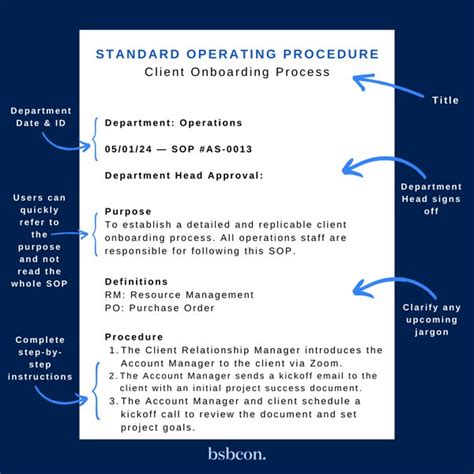 STANDARD OPERATING PROCEDURE
Client Onboarding Process

Title

Department Date & ID

Department: Operations

05/01/24 — SOP #AS-0013

Department Head Approval:

Department Head signs off

Users can quickly refer to the purpose and not read the whole SOP

Purpose
To establish a detailed and replicable client onboarding process. All operations staff are responsible for following this SOP.

Definitions
RM: Resource Management
PO: Purchase Order

Clarify any upcoming jargon

Complete step-by-step instructions

Procedure
1. The Client Relationship Manager introduces the Account Manager to the client via Zoom.
2. The Account Manager sends a kickoff email to the client with an initial project success document.
3. The Account Manager and client schedule a kickoff call to review the document and set project goals.

bsbcon.